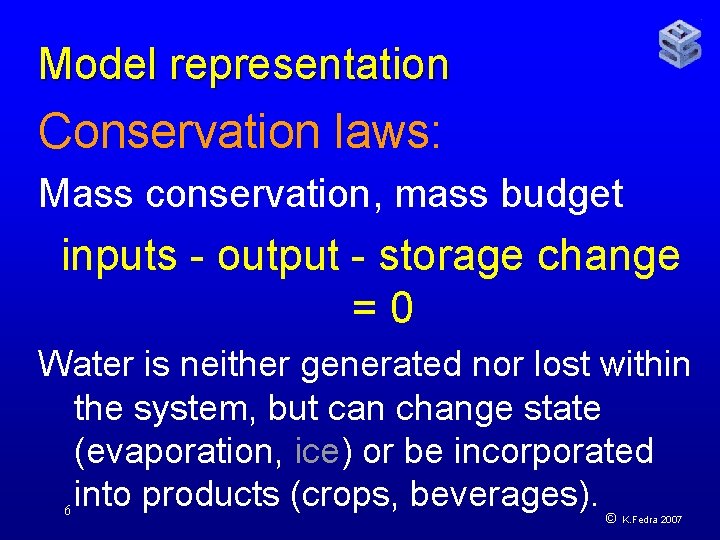 Model representation

Conservation laws:

Mass conservation, mass budget

inputs - output - storage change = 0

Water is neither generated nor lost within the system, but can change state (evaporation, ice) or be incorporated into products (crops, beverages).

6

© K.Fedra 2007